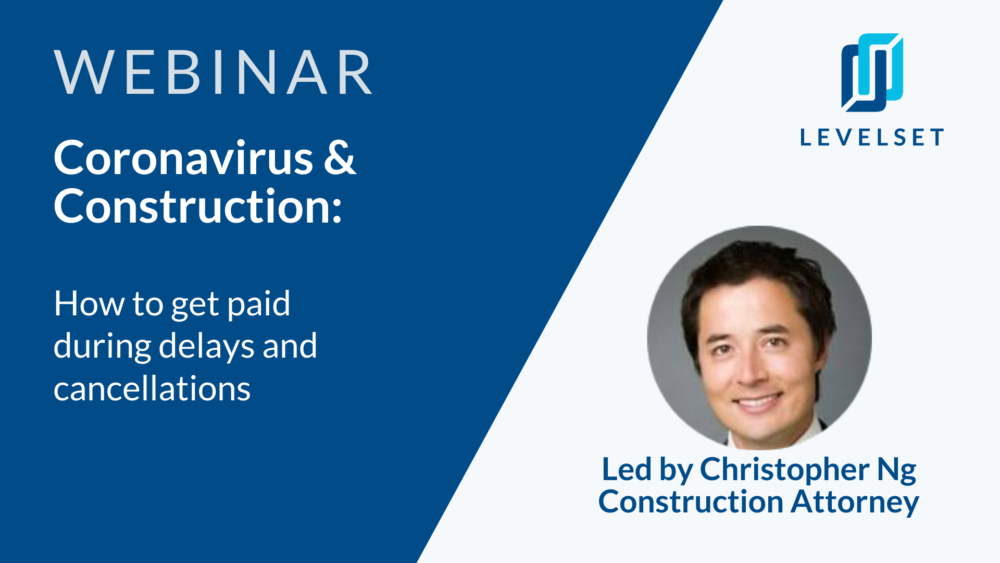 WEBINAR

Coronavirus & Construction:

How to get paid during delays and cancellations

LEVELSET

Led by Christopher Ng
Construction Attorney